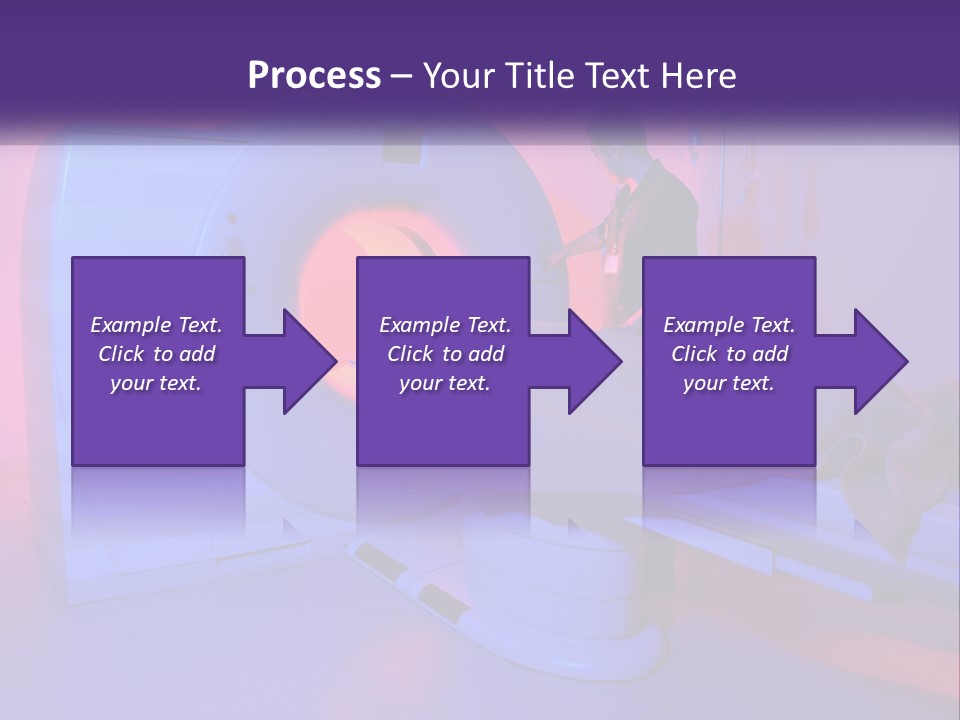 Process – Your Title Text Here

Example Text. Click to add your text.

Example Text. Click to add your text.

Example Text. Click to add your text.